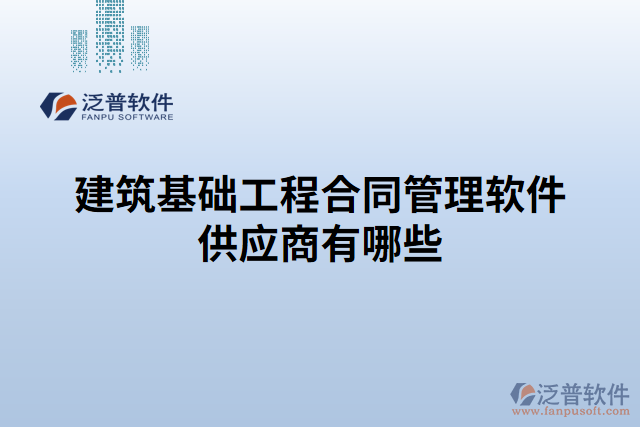 泛普软件
FANPU SOFTWARE

建筑基础工程合同管理软件供应商有哪些

泛普软件
www.fanpusoft.com